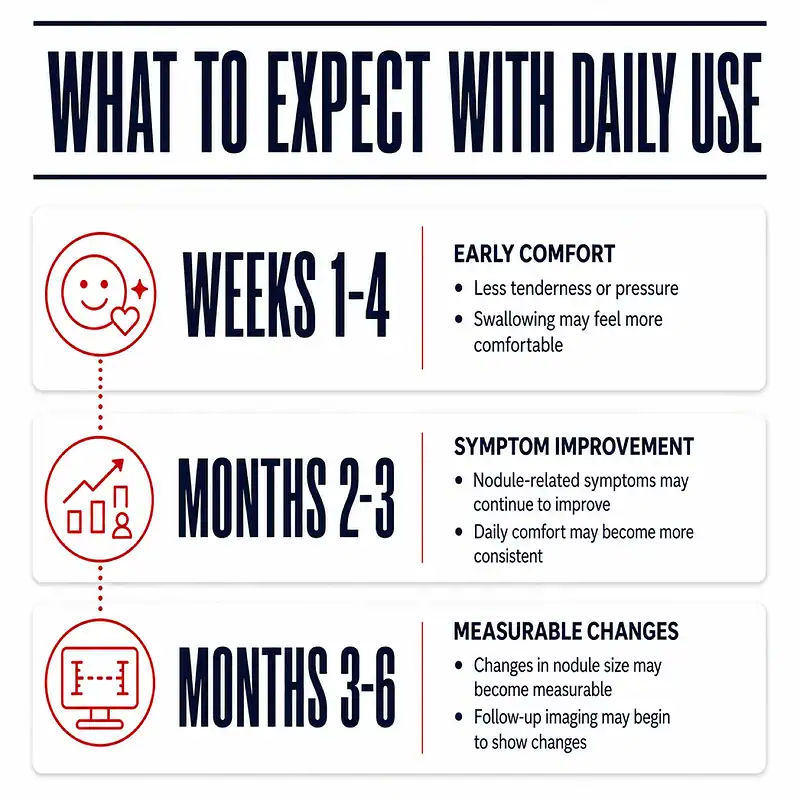 WHAT TO EXPECT WITH DAILY USE

WEEKS 1-4

EARLY COMFORT
• Less tenderness or pressure
• Swallowing may feel more comfortable

MONTHS 2-3

SYMPTOM IMPROVEMENT
• Nodule-related symptoms may continue to improve
• Daily comfort may become more consistent

MONTHS 3-6

MEASURABLE CHANGES
• Changes in nodule size may become measurable
• Follow-up imaging may begin to show changes